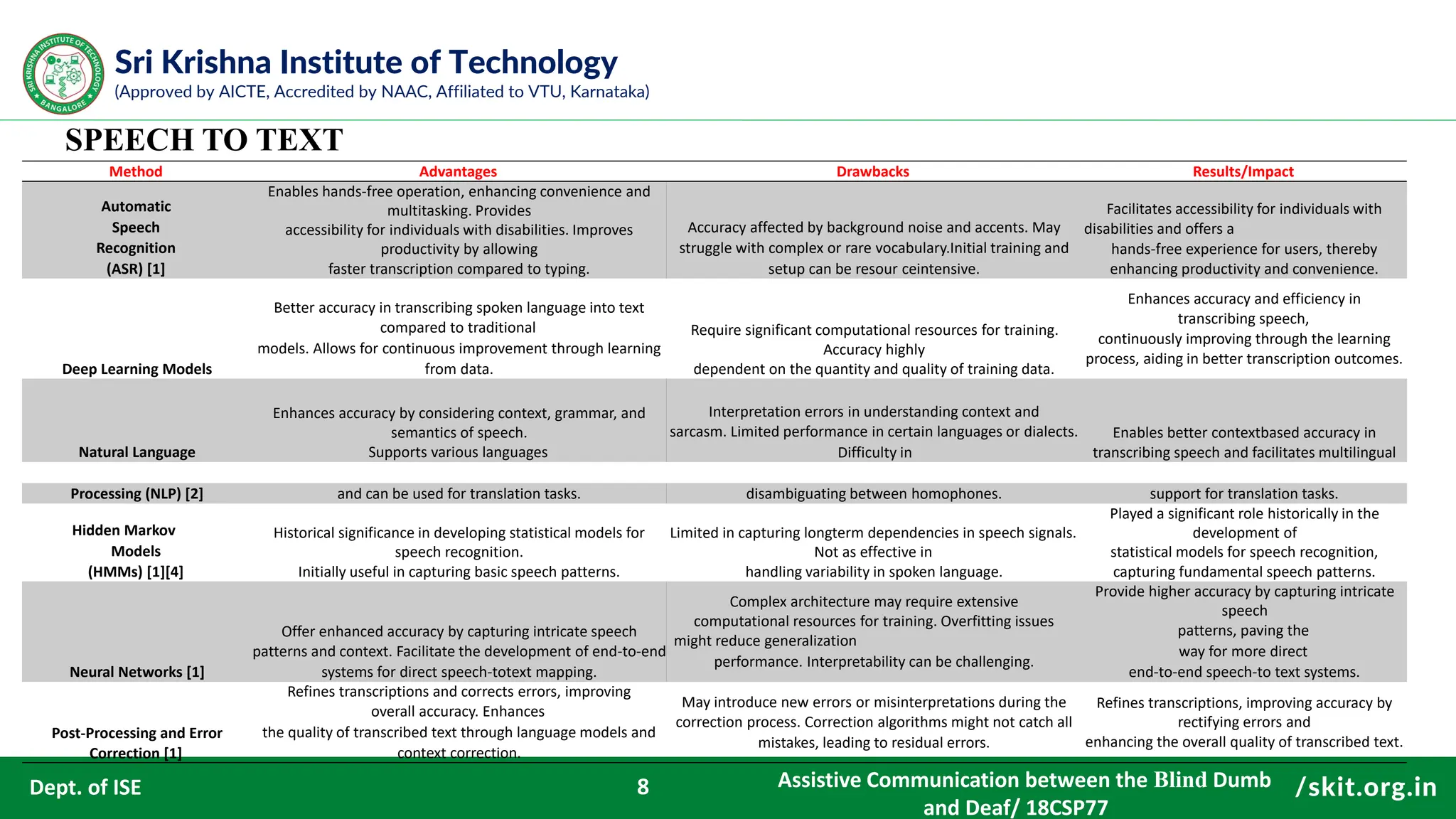 SRI KRISHNA INSTITUTE OF TECHNOLOGY BANGALORE

Sri Krishna Institute of Technology
(Approved by AICTE, Accredited by NAAC, Affiliated to VTU, Karnataka)

SPEECH TO TEXT

| Method | Advantages | Drawbacks | Results/Impact |
|---|---|---|---|
| Automatic Speech Recognition (ASR) [1] | Enables hands-free operation, enhancing convenience and multitasking. Provides accessibility for individuals with disabilities. Improves productivity by allowing faster transcription compared to typing. | Accuracy affected by background noise and accents. May struggle with complex or rare vocabulary.Initial training and setup can be resour ceintensive. | Facilitates accessibility for individuals with disabilities and offers a hands-free experience for users, thereby enhancing productivity and convenience. |
| Deep Learning Models | Better accuracy in transcribing spoken language into text compared to traditional models. Allows for continuous improvement through learning from data. | Require significant computational resources for training. Accuracy highly dependent on the quantity and quality of training data. | Enhances accuracy and efficiency in transcribing speech, continuously improving through the learning process, aiding in better transcription outcomes. |
| Natural Language | Enhances accuracy by considering context, grammar, and semantics of speech. Supports various languages | Interpretation errors in understanding context and sarcasm. Limited performance in certain languages or dialects. Difficulty in | Enables better contextbased accuracy in transcribing speech and facilitates multilingual |
| Processing (NLP) [2] | and can be used for translation tasks. | disambiguating between homophones. | support for translation tasks. |
| Hidden Markov Models (HMMs) [1][4] | Historical significance in developing statistical models for speech recognition. Initially useful in capturing basic speech patterns. | Limited in capturing longterm dependencies in speech signals. Not as effective in handling variability in spoken language. | Played a significant role historically in the development of statistical models for speech recognition, capturing fundamental speech patterns. |
| Neural Networks [1] | Offer enhanced accuracy by capturing intricate speech patterns and context. Facilitate the development of end-to-end systems for direct speech-totext mapping. | Complex architecture may require extensive computational resources for training. Overfitting issues might reduce generalization performance. Interpretability can be challenging. | Provide higher accuracy by capturing intricate speech patterns, paving the way for more direct end-to-end speech-to text systems. |
| Post-Processing and Error Correction [1] | Refines transcriptions and corrects errors, improving overall accuracy. Enhances the quality of transcribed text through language models and context correction. | May introduce new errors or misinterpretations during the correction process. Correction algorithms might not catch all mistakes, leading to residual errors. | Refines transcriptions, improving accuracy by rectifying errors and enhancing the overall quality of transcribed text. |

Dept. of ISE 8 Assistive Communication between the Blind Dumb and Deaf/ 18CSP77 /skit.org.in